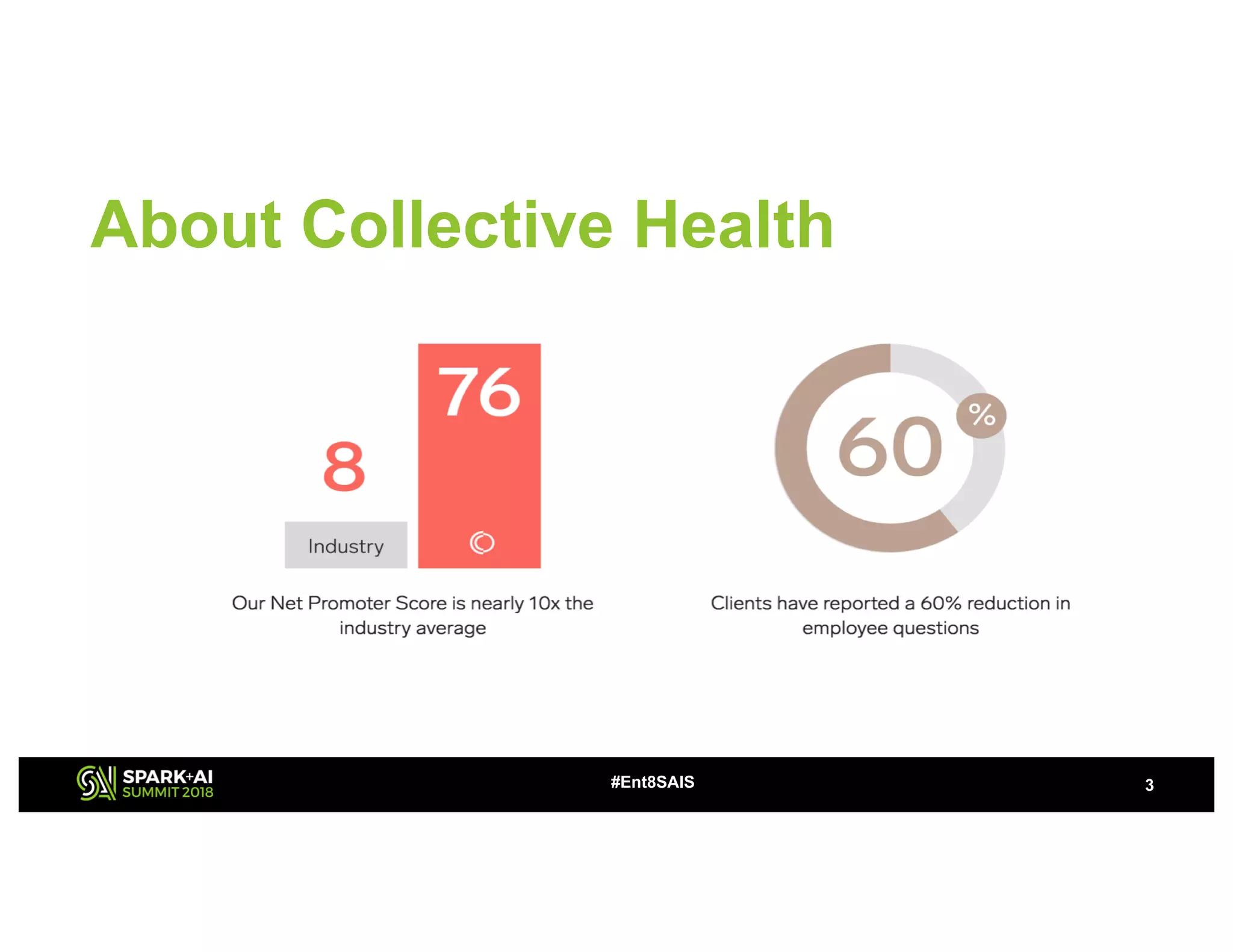 About Collective Health

8

Industry

76

Our Net Promoter Score is nearly 10x the industry average

60 %

Clients have reported a 60% reduction in employee questions

SPARK+AI SUMMIT 2018

#Ent8SAIS

3